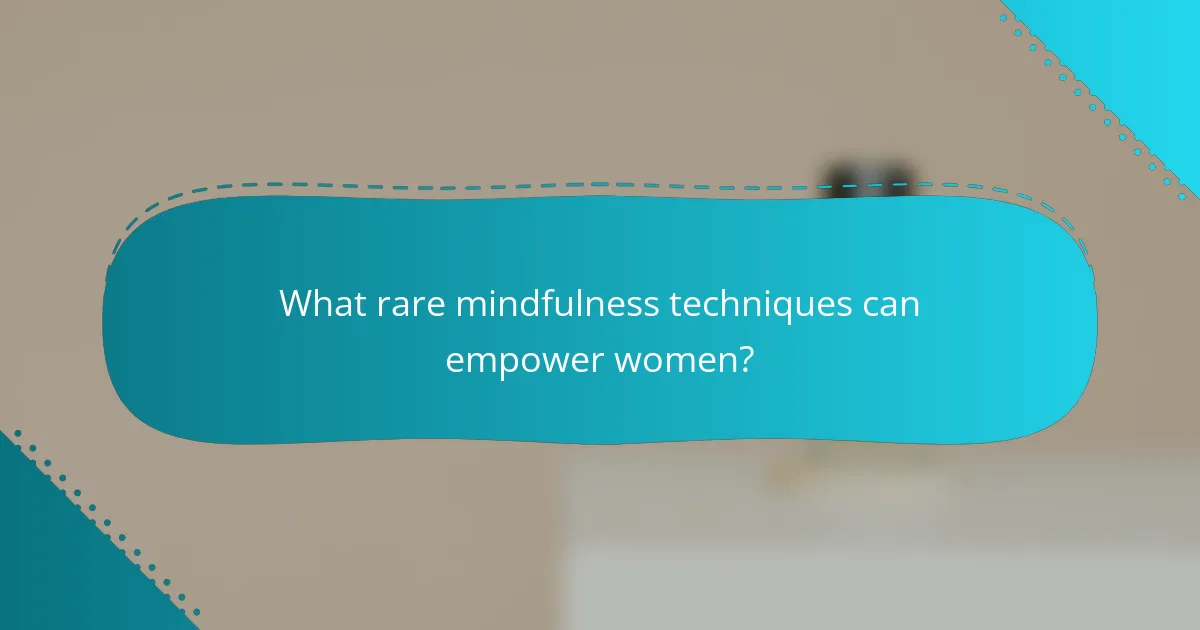 What rare mindfulness techniques can empower women?